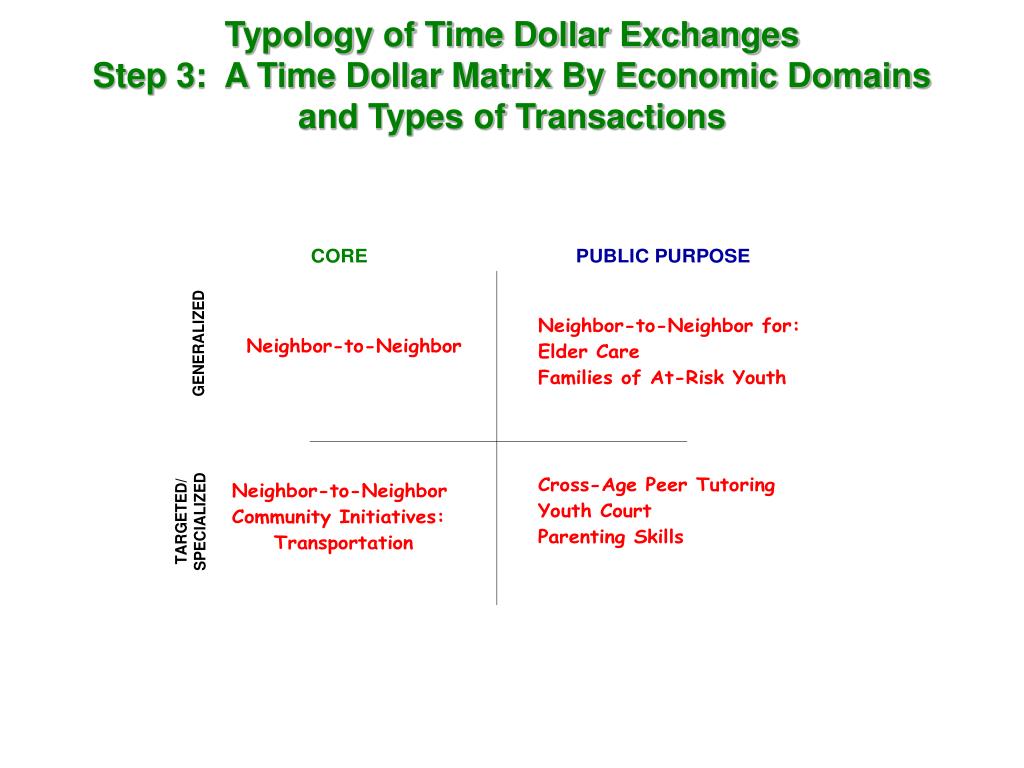 Typology of Time Dollar Exchanges
Step 3: A Time Dollar Matrix By Economic Domains and Types of Transactions

| | CORE | PUBLIC PURPOSE |
|---|---|---|
| GENERALIZED | Neighbor-to-Neighbor | Neighbor-to-Neighbor for: Elder Care Families of At-Risk Youth |
| TARGETED/ SPECIALIZED | Neighbor-to-Neighbor Community Initiatives: Transportation | Cross-Age Peer Tutoring Youth Court Parenting Skills |